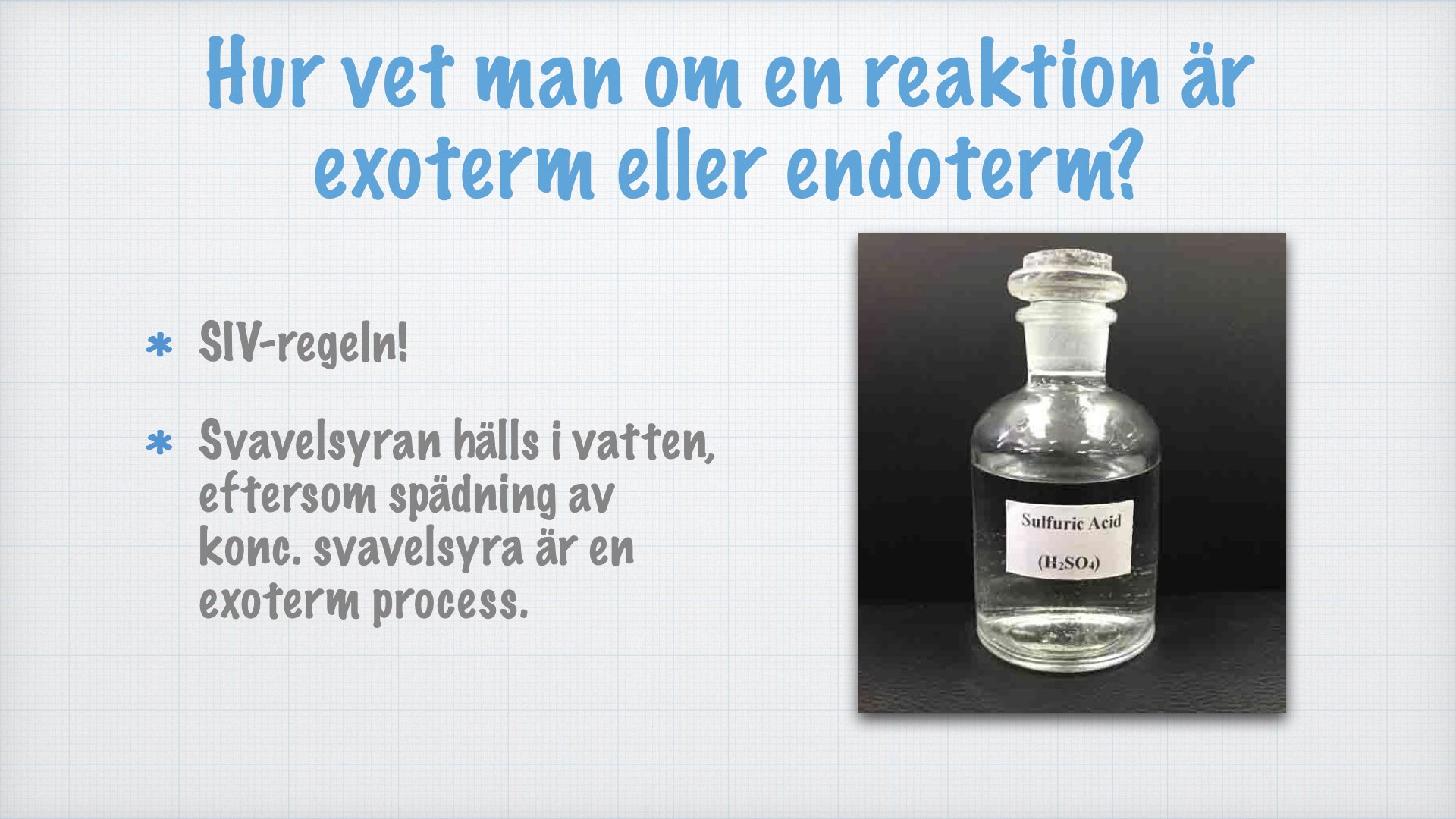 Hur vet man om en reaktion är exoterm eller endoterm?

* SIV-regeln!

* Svavelsyran hälls i vatten, eftersom spädning av konc. svavelsyra är en exoterm process.

Sulfuric Acid

($H_2SO_4$)